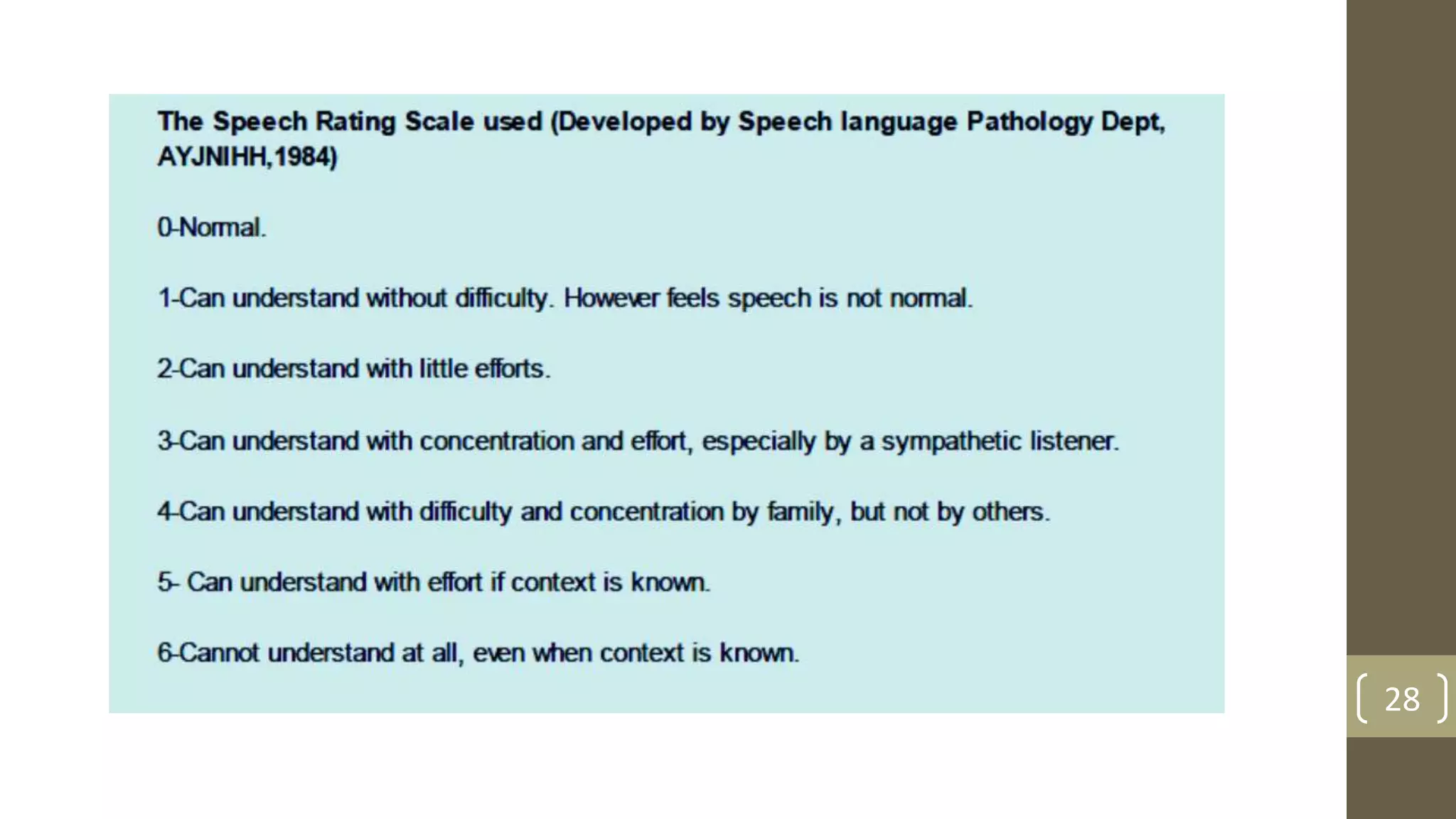 The Speech Rating Scale used (Developed by Speech language Pathology Dept, AYJNIHH,1984)

0-Normal.

1-Can understand without difficulty. However feels speech is not normal.

2-Can understand with little efforts.

3-Can understand with concentration and effort, especially by a sympathetic listener.

4-Can understand with difficulty and concentration by family, but not by others.

5- Can understand with effort if context is known.

6-Cannot understand at all, even when context is known.

28